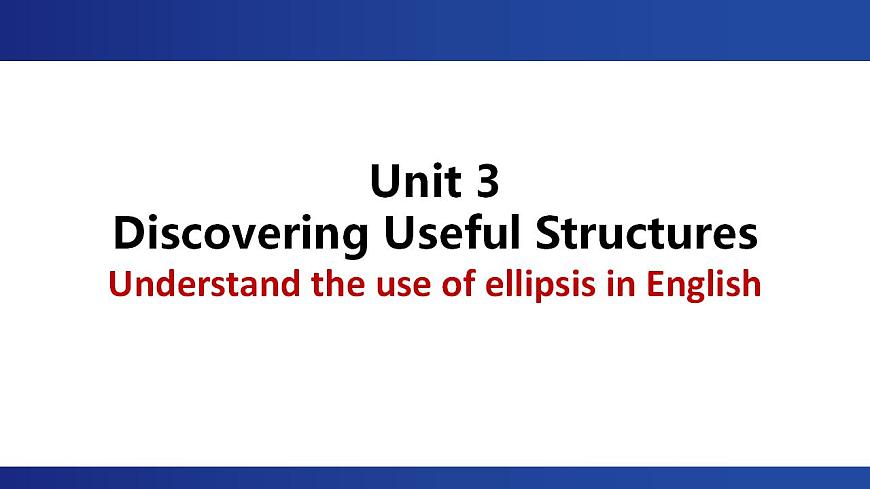 Unit 3
Discovering Useful Structures
Understand the use of ellipsis in English